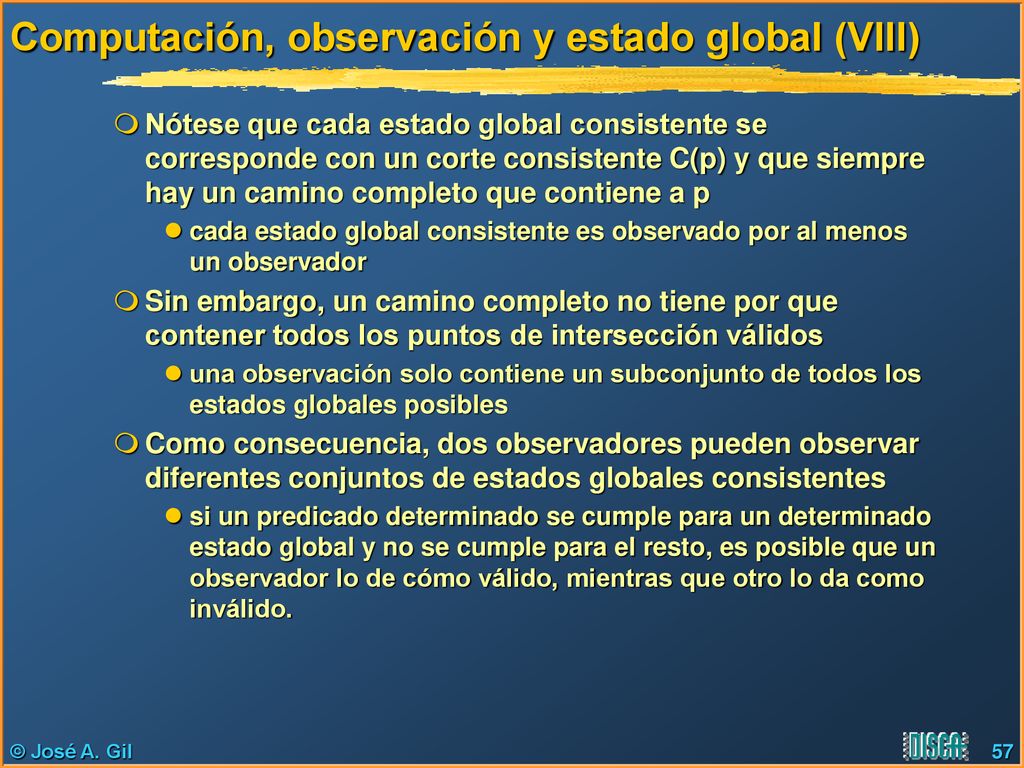 Computación, observación y estado global (VIII)

Nótese que cada estado global consistente se corresponde con un corte consistente C(p) y que siempre hay un camino completo que contiene a p

cada estado global consistente es observado por al menos un observador

Sin embargo, un camino completo no tiene por que contener todos los puntos de intersección válidos

una observación solo contiene un subconjunto de todos los estados globales posibles

Como consecuencia, dos observadores pueden observar diferentes conjuntos de estados globales consistentes

si un predicado determinado se cumple para un determinado estado global y no se cumple para el resto, es posible que un observador lo de cómo válido, mientras que otro lo da como inválido.

© José A. Gil

DISCA

57